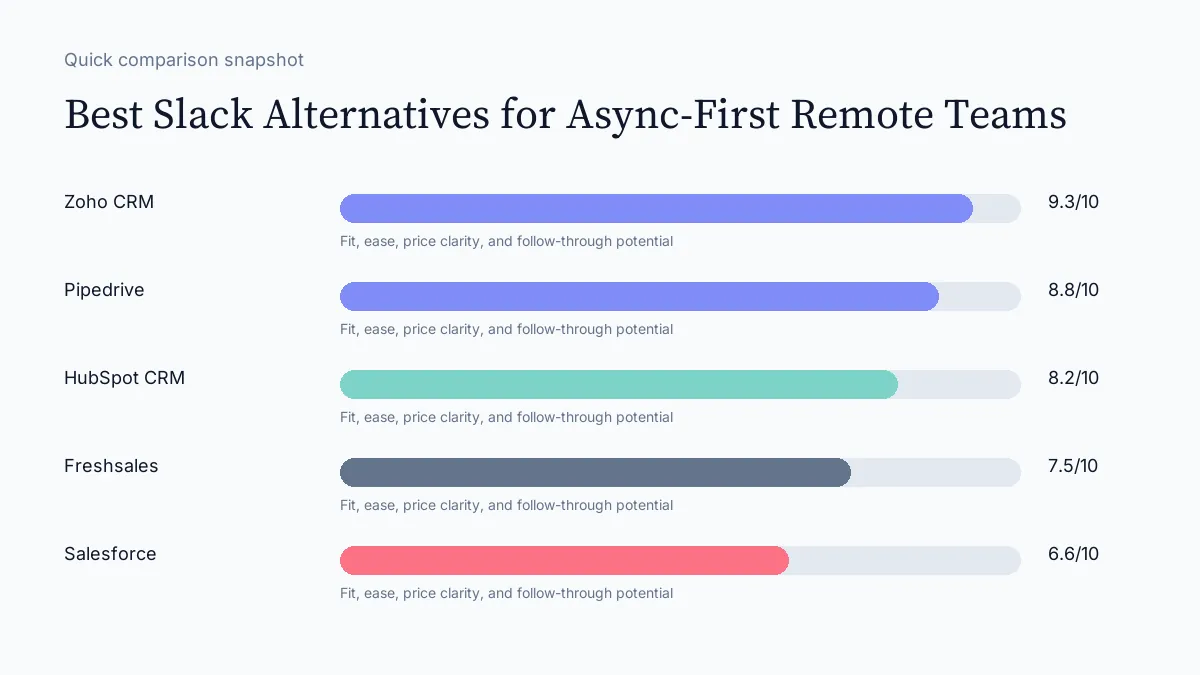 Quick comparison snapshot

Best Slack Alternatives for Async-First Remote Teams

Zoho CRM
9.3/10
Fit, ease, price clarity, and follow-through potential

Pipedrive
8.8/10
Fit, ease, price clarity, and follow-through potential

HubSpot CRM
8.2/10
Fit, ease, price clarity, and follow-through potential

Freshsales
7.5/10
Fit, ease, price clarity, and follow-through potential

Salesforce
6.6/10
Fit, ease, price clarity, and follow-through potential